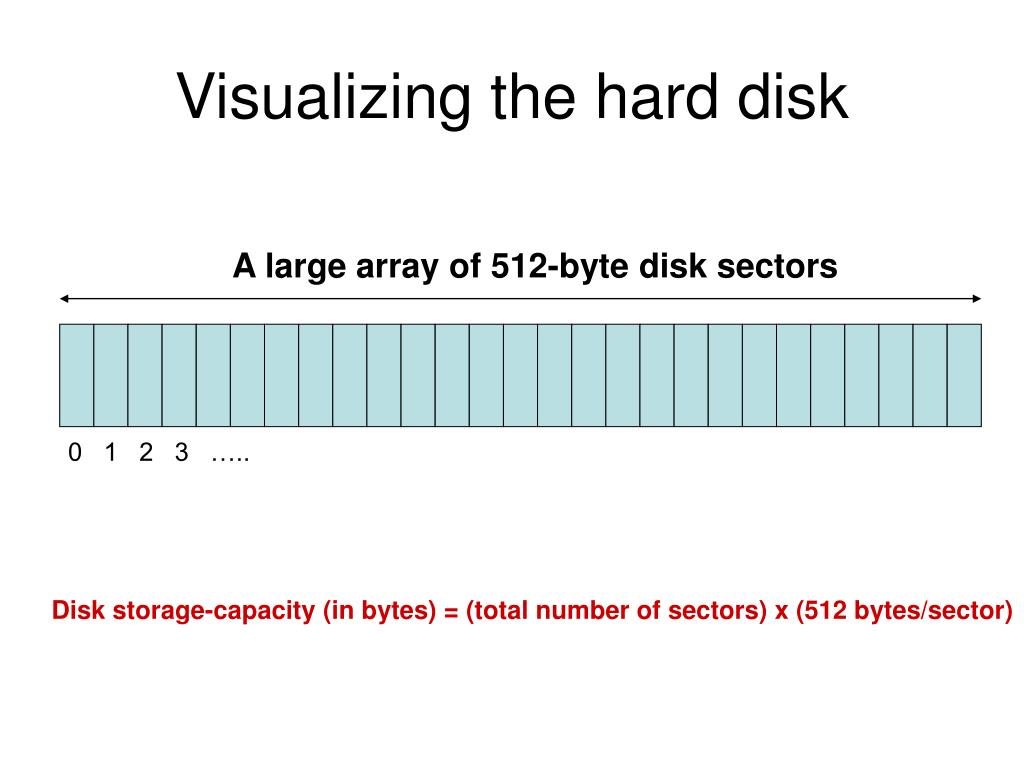 Visualizing the hard disk

A large array of 512-byte disk sectors

0 1 2 3 …..

Disk storage-capacity (in bytes) = (total number of sectors) x (512 bytes/sector)